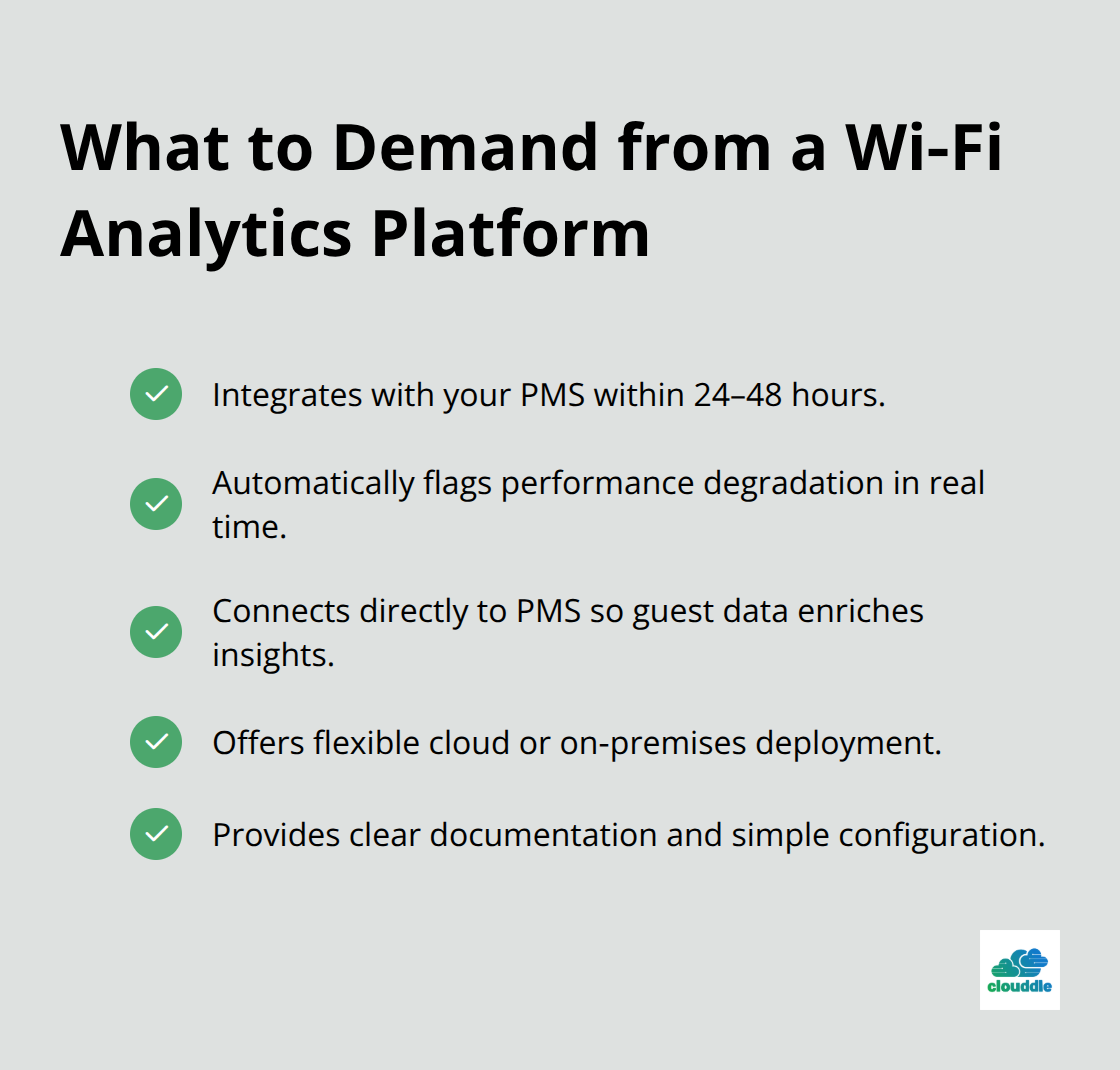 What to Demand from a Wi-Fi Analytics Platform

Integrates with your PMS within 24–48 hours.

Automatically flags performance degradation in real time.

Connects directly to PMS so guest data enriches insights.

Offers flexible cloud or on-premises deployment.

Provides clear documentation and simple configuration.

clouddle